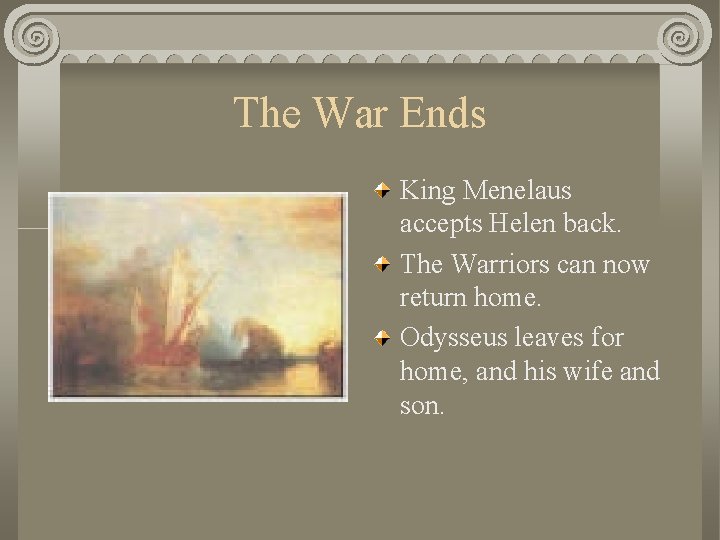 The War Ends

King Menelaus accepts Helen back.

The Warriors can now return home.

Odysseus leaves for home, and his wife and son.